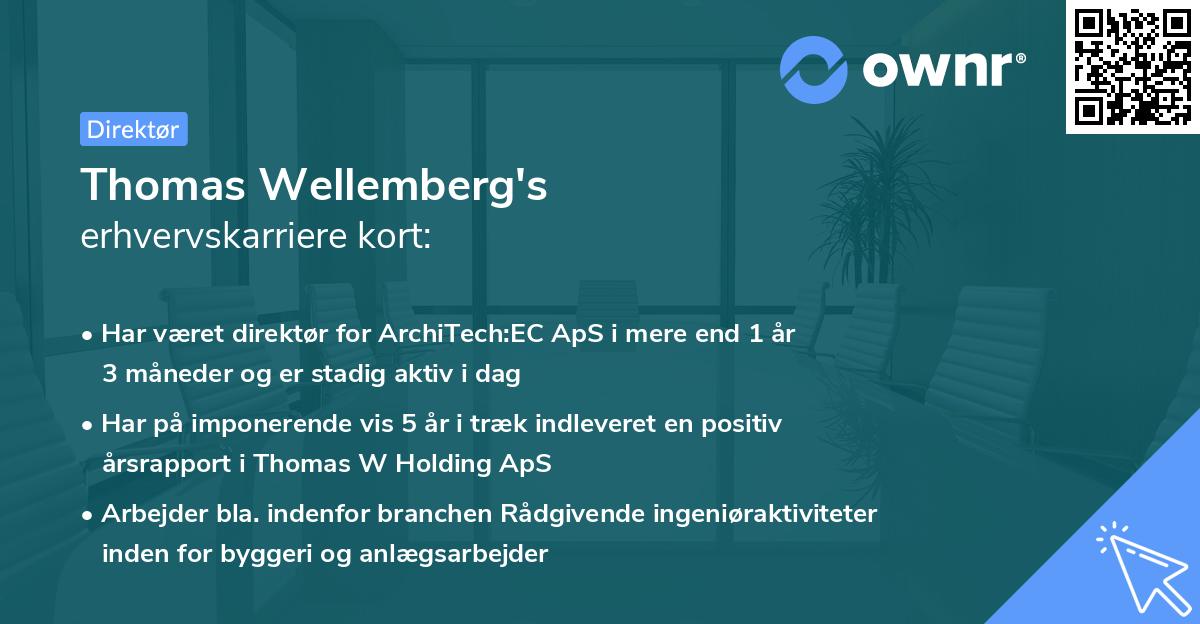 ownr®

Direktør

Thomas Wellemberg's
erhvervskarriere kort:

• Har været direktør for ArchiTech:EC ApS i mere end 1 år 3 måneder og er stadig aktiv i dag

• Har på imponerende vis 5 år i træk indleveret en positiv årsrapport i Thomas W Holding ApS

• Arbejder bla. indenfor branchen Rådgivende ingeniøraktiviteter inden for byggeri og anlægsarbejder